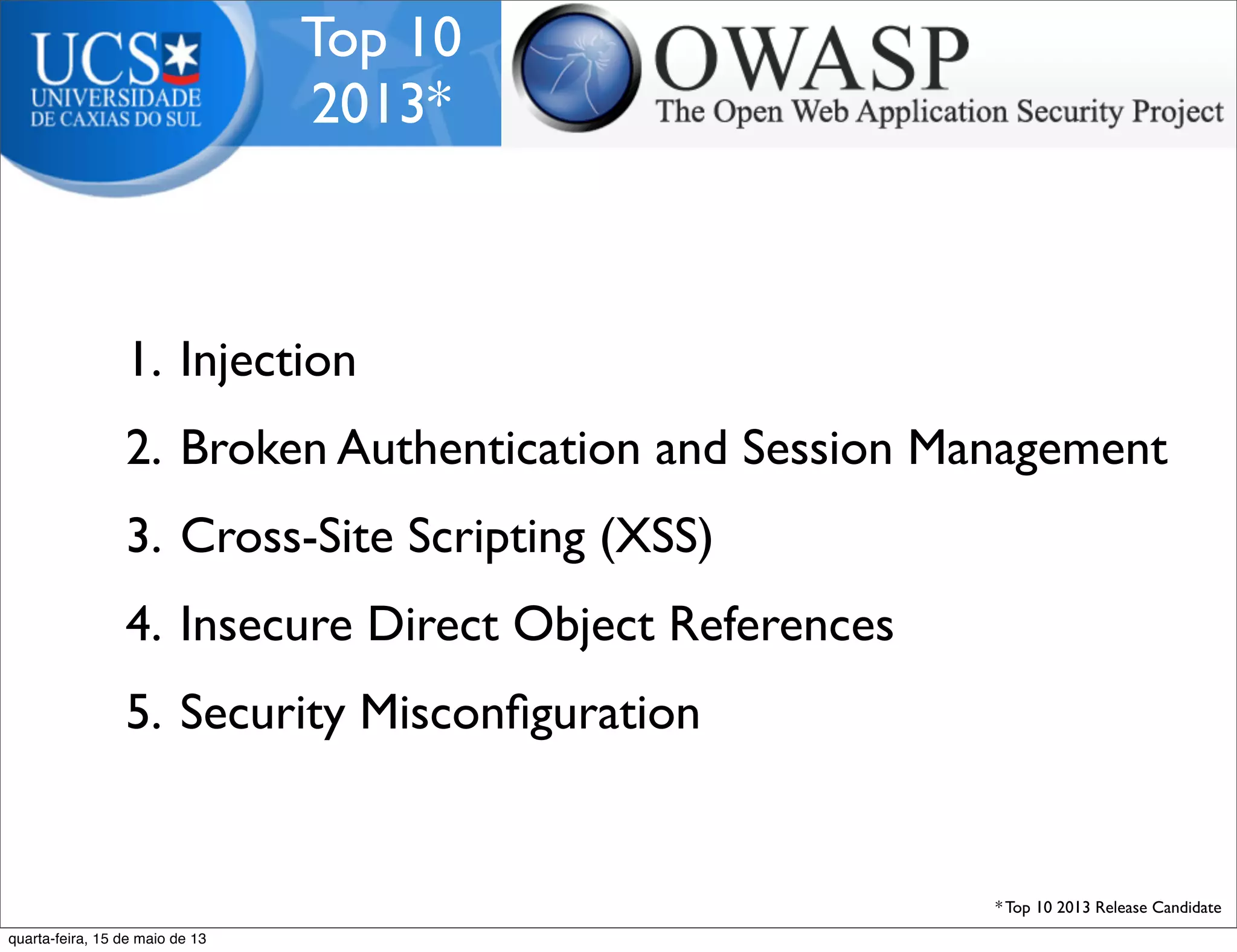 UCS
UNIVERSIDADE
DE CAXIAS DO SUL

Top 10
2013*

OWASP
The Open Web Application Security Project

1. Injection
2. Broken Authentication and Session Management
3. Cross-Site Scripting (XSS)
4. Insecure Direct Object References
5. Security Misconfiguration

*Top 10 2013 Release Candidate

quarta-feira, 15 de maio de 13